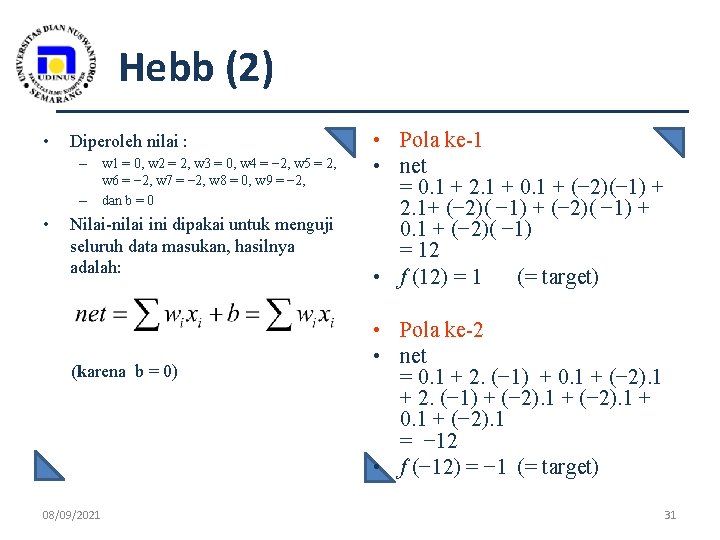 UNIVERSITAS DIAN NUSWANTORO
UDINUS
FAKULTAS ILMU KOMPUTER
SEMARANG

Hebb (2)

• Diperoleh nilai :
– w1 = 0, w2 = 2, w3 = 0, w4 = −2, w5 = 2, w6 = −2, w7 = −2, w8 = 0, w9 = −2,
– dan b = 0
• Nilai-nilai ini dipakai untuk menguji seluruh data masukan, hasilnya adalah:

$net = \sum w_i x_i + b = \sum w_i x_i$

(karena b = 0)

• Pola ke-1
• net
= 0.1 + 2.1 + 0.1 + (−2)(−1) + 2.1+ (−2)( −1) + (−2)( −1) + 0.1 + (−2)( −1)
= 12
• $f$ (12) = 1 (= target)

• Pola ke-2
• net
= 0.1 + 2. (−1) + 0.1 + (−2).1 + 2. (−1) + (−2).1 + (−2).1 + 0.1 + (−2).1
= −12
• $f$ (−12) = −1 (= target)

08/09/2021

31